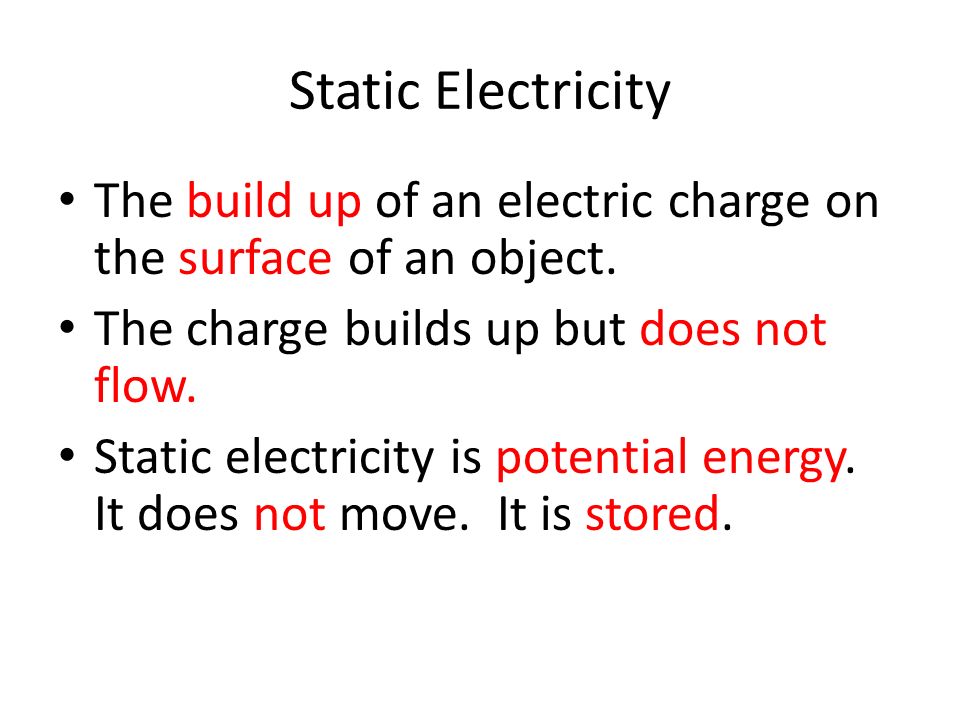 Static Electricity

• The build up of an electric charge on the surface of an object.
• The charge builds up but does not flow.
• Static electricity is potential energy. It does not move. It is stored.